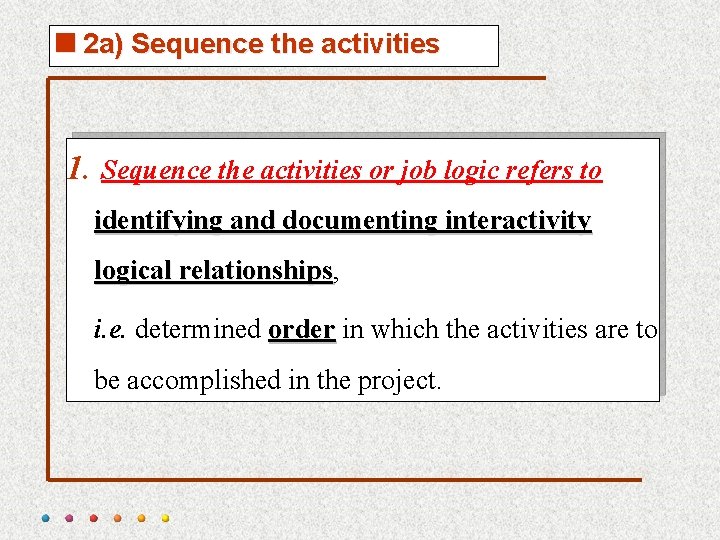 2a) Sequence the activities

1. Sequence the activities or job logic refers to identifying and documenting interactivity logical relationships,

i.e. determined order in which the activities are to be accomplished in the project.